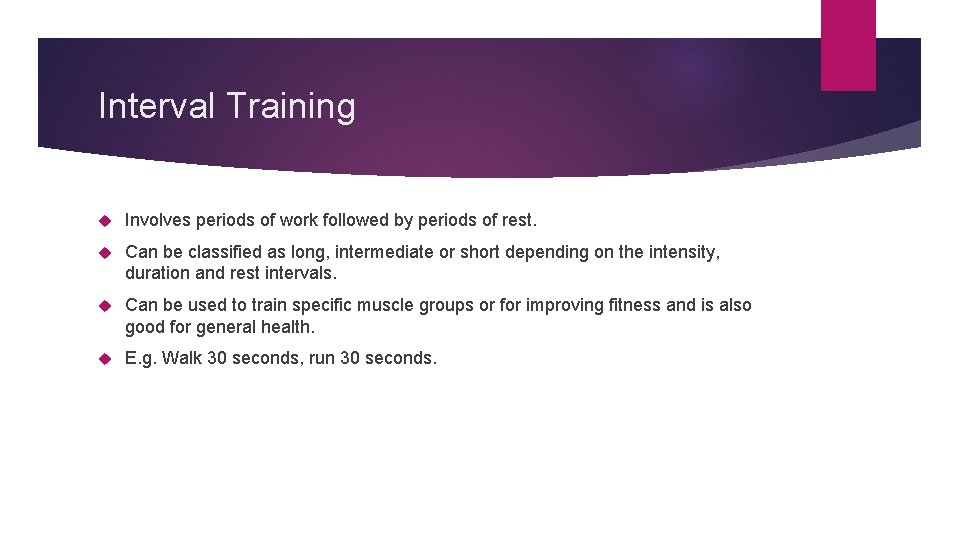 Interval Training

Involves periods of work followed by periods of rest.

Can be classified as long, intermediate or short depending on the intensity, duration and rest intervals.

Can be used to train specific muscle groups or for improving fitness and is also good for general health.

E.g. Walk 30 seconds, run 30 seconds.